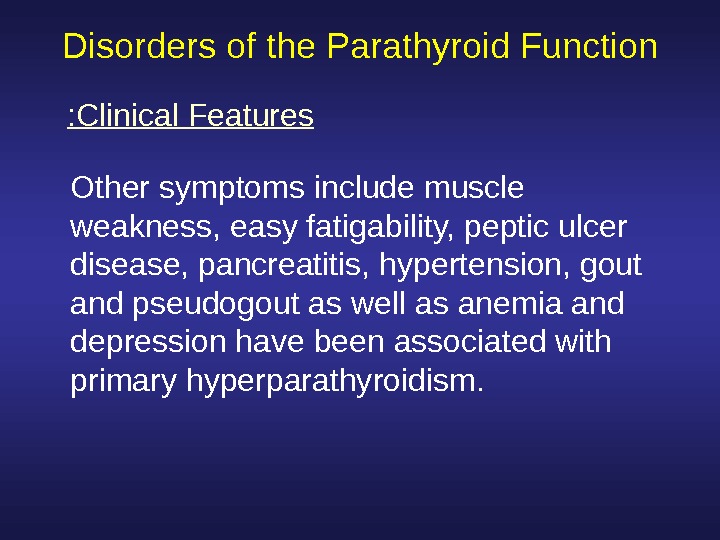 Disorders of the Parathyroid Function

:Clinical Features

Other symptoms include muscle weakness, easy fatigability, peptic ulcer disease, pancreatitis, hypertension, gout and pseudogout as well as anemia and depression have been associated with primary hyperparathyroidism.